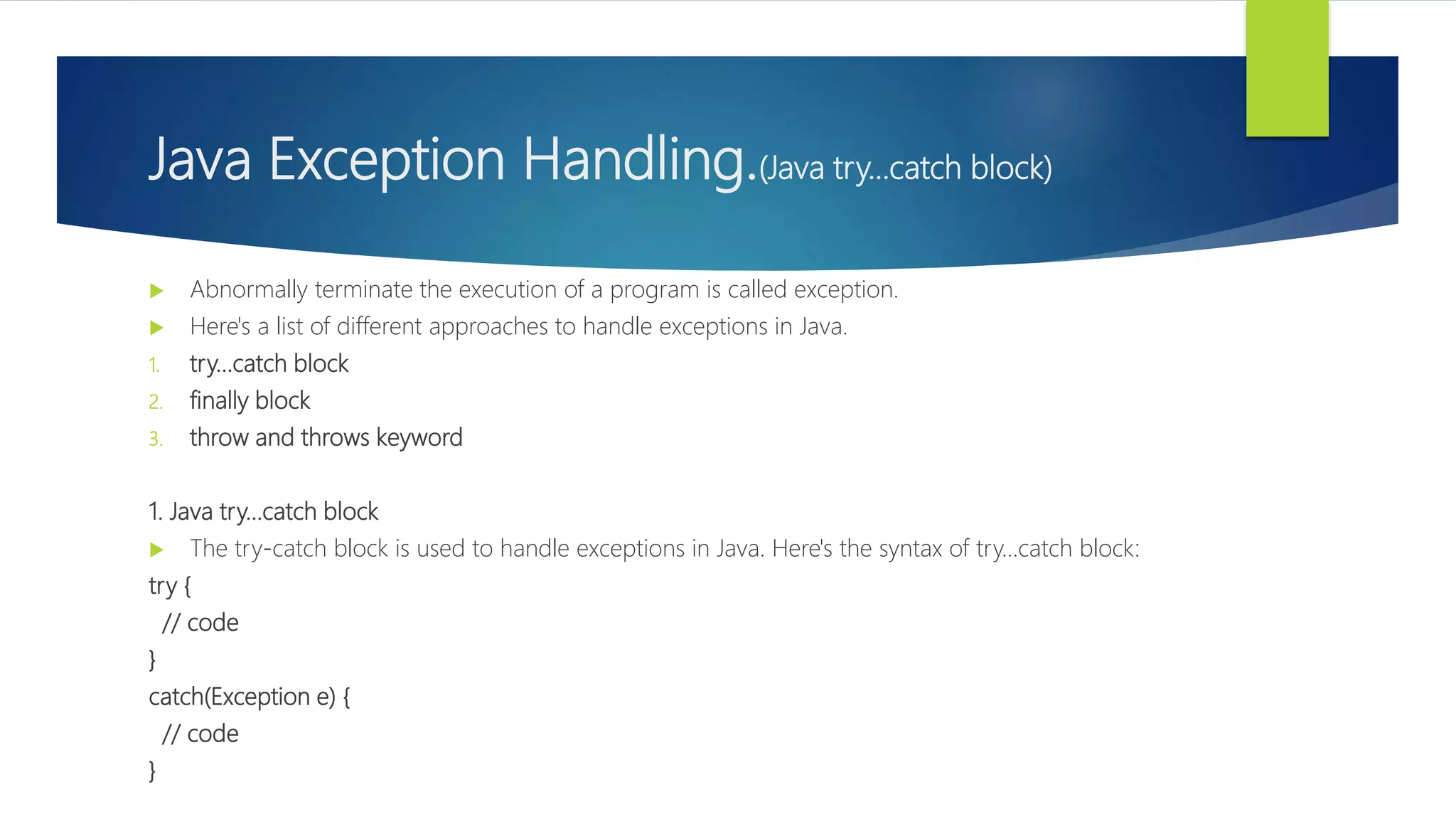 Java Exception Handling.(Java try...catch block)

Abnormally terminate the execution of a program is called exception.

Here's a list of different approaches to handle exceptions in Java.

1. try...catch block
2. finally block
3. throw and throws keyword

1. Java try...catch block

The try-catch block is used to handle exceptions in Java. Here's the syntax of try...catch block:

try {
 // code
}
catch(Exception e) {
 // code
}